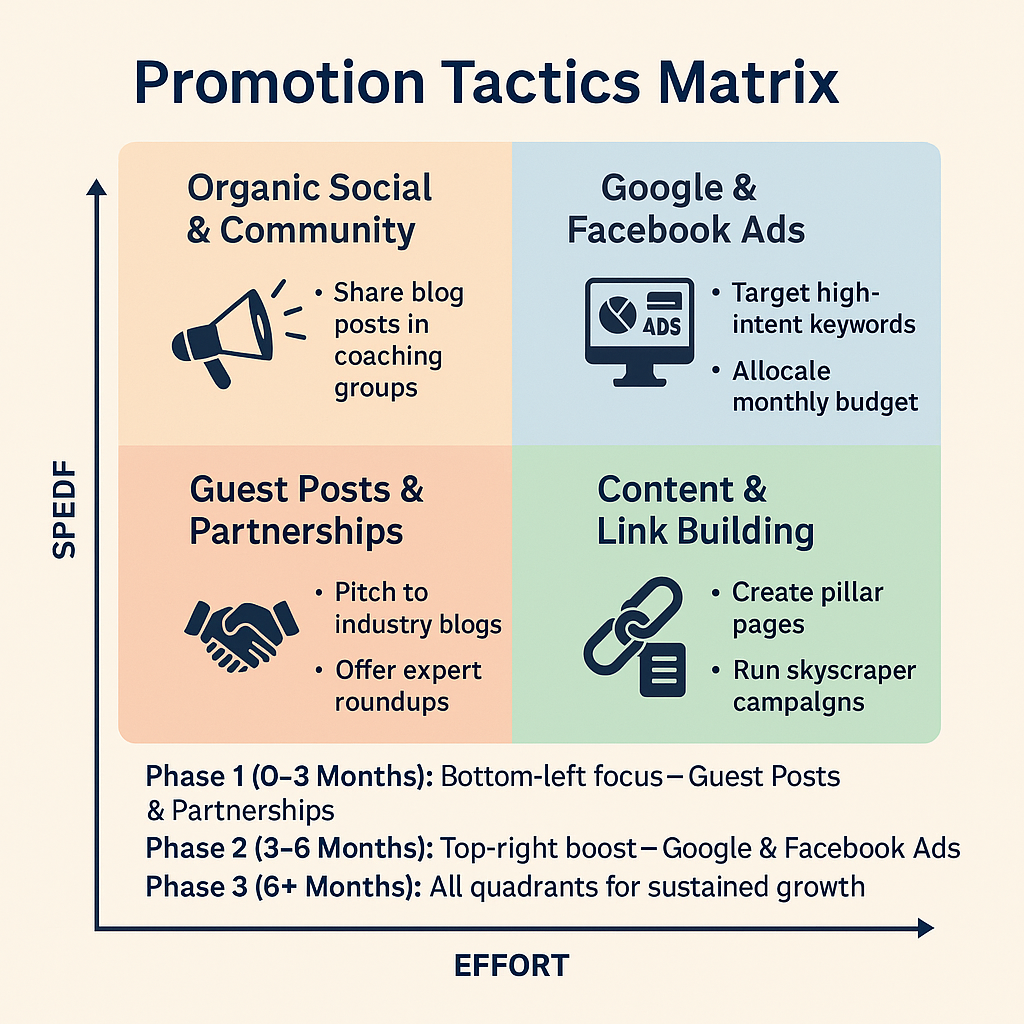 Promotion Tactics Matrix

SPEDF

Organic Social & Community

• Share blog posts in coaching groups

Google & Facebook Ads

ADS

• Target high-intent keywords
• Allocale monthly budget

Guest Posts & Partnerships

• Pitch to industry blogs
• Offer expert roundups

Content & Link Building

• Create pillar pages
• Run skyscraper campalgns

Phase 1 (0–3 Months): Bottom-left focus – Guest Posts & Partnerships
Phase 2 (3–6 Months): Top-right boost – Google & Facebook Ads
Phase 3 (6+ Months): All quadrants for sustained growth

EFFORT